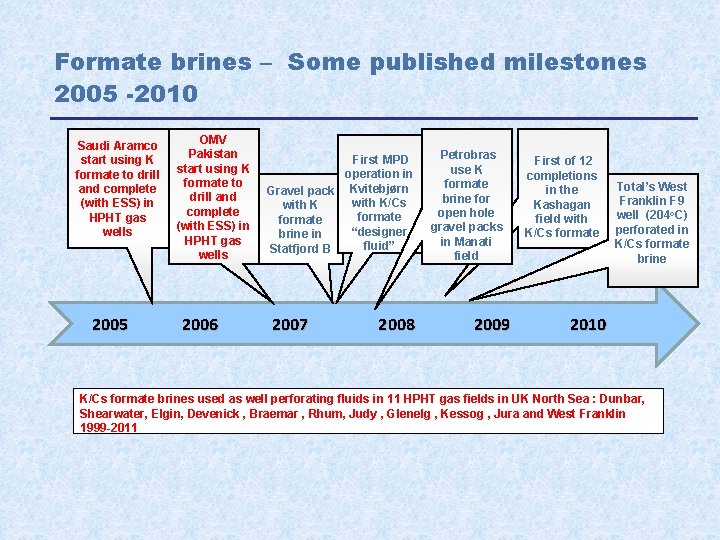 Formate brines – Some published milestones 2005 -2010

Saudi Aramco start using K formate to drill and complete (with ESS) in HPHT gas wells

OMV Pakistan start using K formate to drill and complete (with ESS) in HPHT gas wells

Gravel pack with K formate brine in Statfjord B

First MPD operation in Kvitebjørn with K/Cs formate "designer fluid"

Petrobras use K formate brine for open hole gravel packs in Manati field

First of 12 completions in the Kashagan field with K/Cs formate

Total's West Franklin F9 well (204°C) perforated in K/Cs formate brine

2005 2006 2007 2008 2009 2010

K/Cs formate brines used as well perforating fluids in 11 HPHT gas fields in UK North Sea : Dunbar, Shearwater, Elgin, Devenick , Braemar , Rhum, Judy , Glenelg , Kessog , Jura and West Franklin 1999-2011